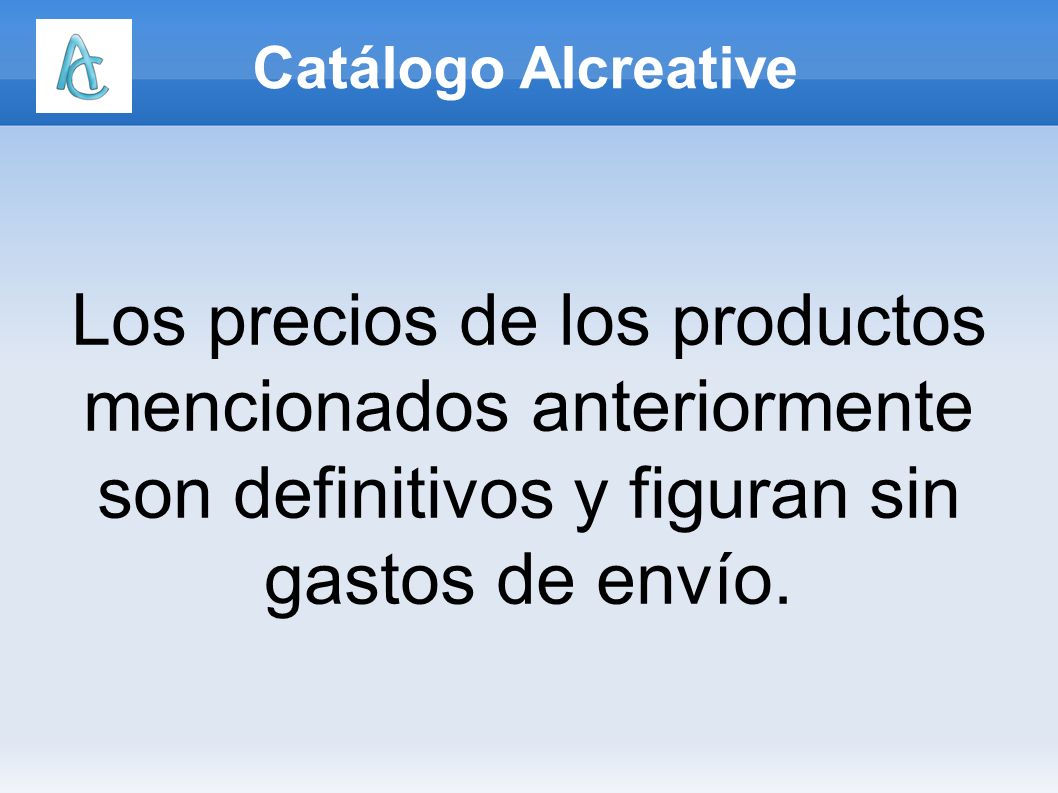 AC

Catálogo Alcreative

Los precios de los productos mencionados anteriormente son definitivos y figuran sin gastos de envío.